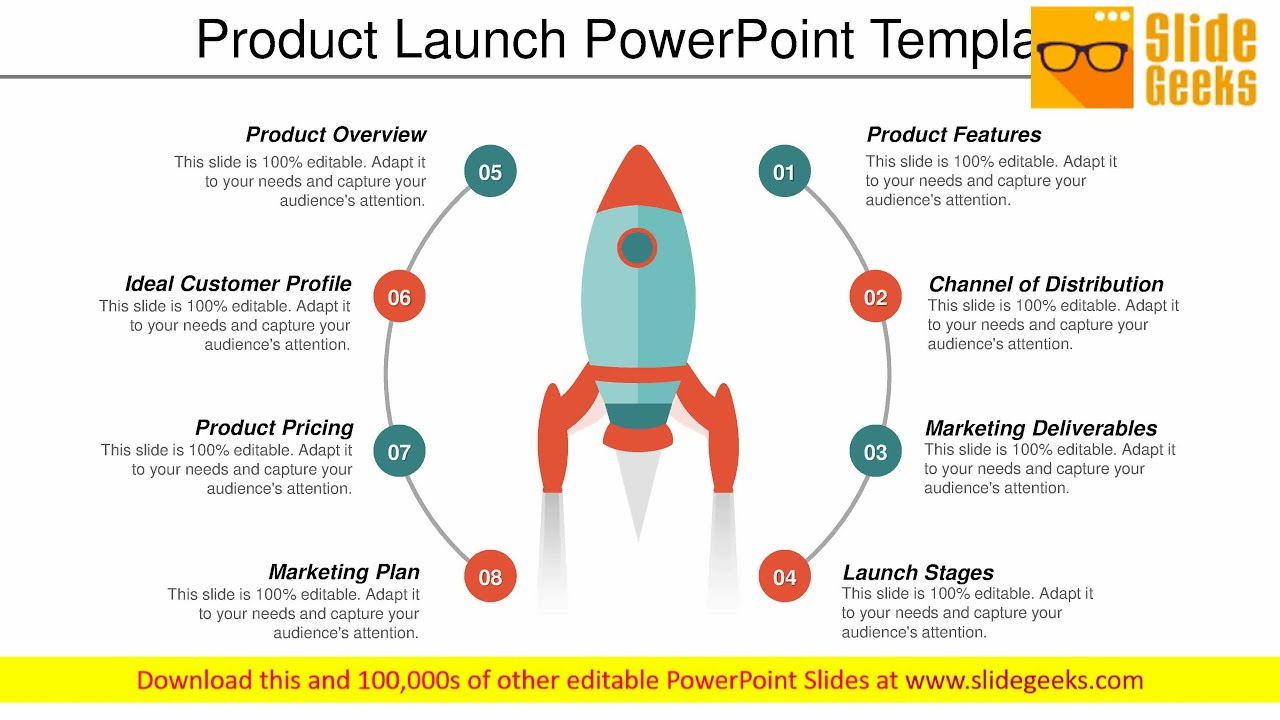 Product Launch PowerPoint Templa

Slide Geeks

Product Overview
This slide is 100% editable. Adapt it to your needs and capture your audience's attention.

05

Ideal Customer Profile
This slide is 100% editable. Adapt it to your needs and capture your audience's attention.

06

Product Pricing
This slide is 100% editable. Adapt it to your needs and capture your audience's attention.

07

Marketing Plan
This slide is 100% editable. Adapt it to your needs and capture your audience's attention.

08

01

Product Features
This slide is 100% editable. Adapt it to your needs and capture your audience's attention.

02

Channel of Distribution
This slide is 100% editable. Adapt it to your needs and capture your audience's attention.

03

Marketing Deliverables
This slide is 100% editable. Adapt it to your needs and capture your audience's attention.

04

Launch Stages
This slide is 100% editable. Adapt it to your needs and capture your audience's attention.

Download this and 100,000s of other editable PowerPoint Slides at www.slidegeeks.com